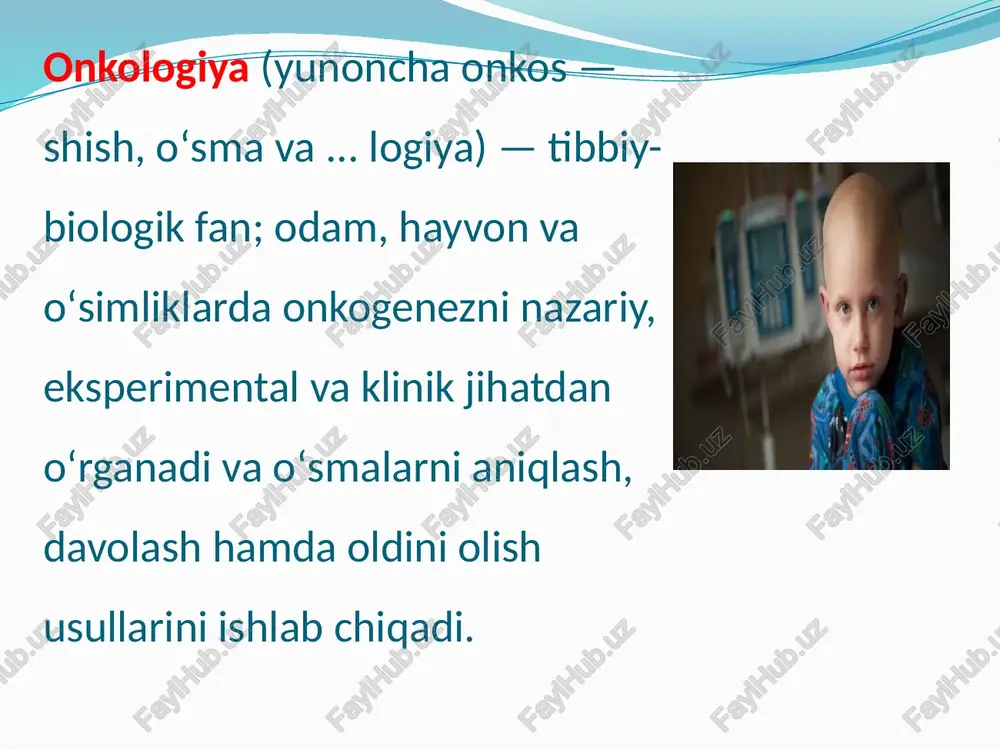 Onkologiya (yunoncha onkos — shish, oʻsma va ... logiya) — tibbiy-biologik fan; odam, hayvon va oʻsimliklarda onkogenezni nazariy, eksperimental va klinik jihatdan oʻrganadi va oʻsmalarni aniqlash, davolash hamda oldini olish usullarini ishlab chiqadi.

FaylHub.uz